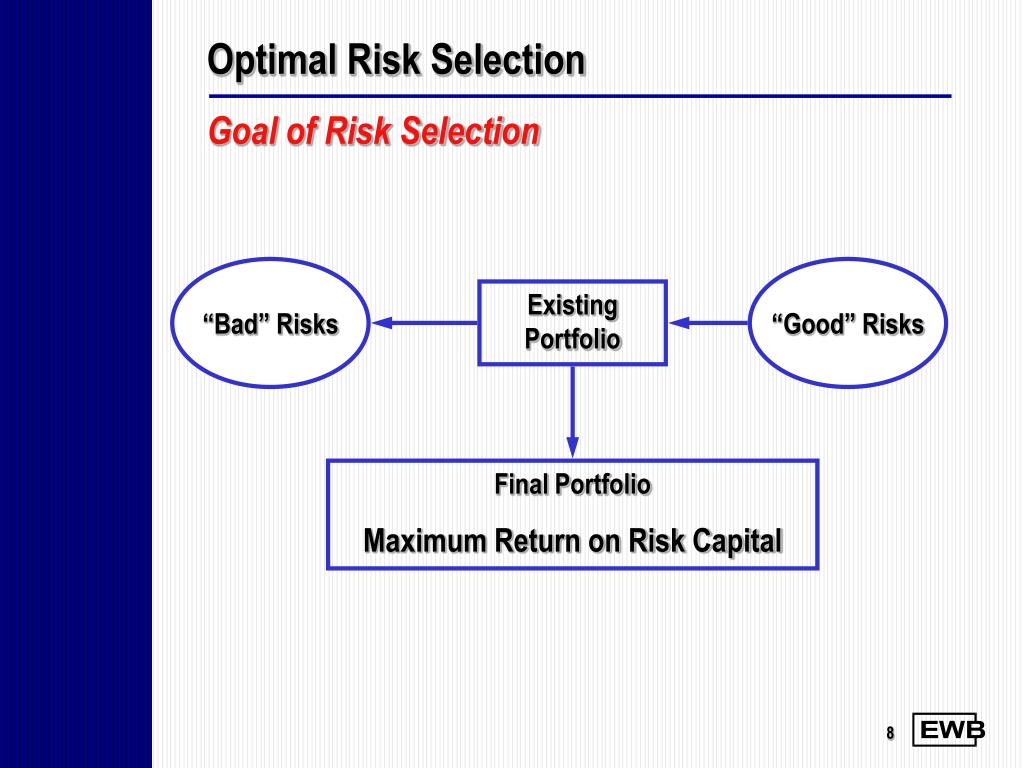 Optimal Risk Selection

Goal of Risk Selection

“Bad” Risks

Existing Portfolio

“Good” Risks

Final Portfolio

Maximum Return on Risk Capital

8

EWB